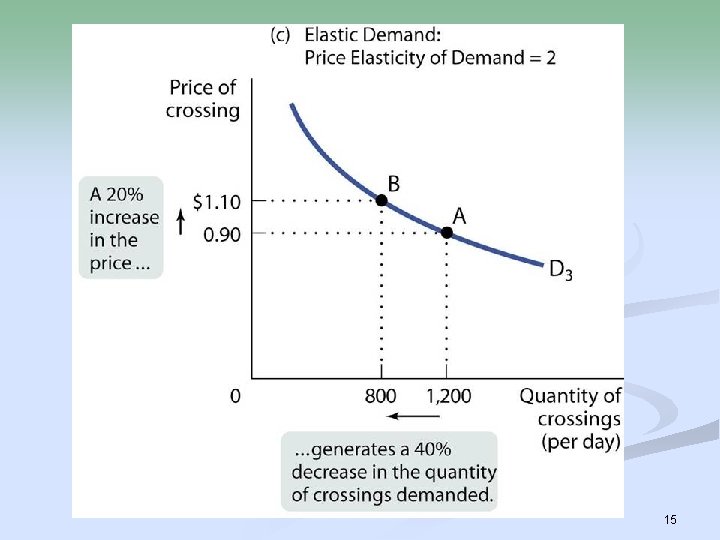 (c) Elastic Demand:
Price Elasticity of Demand = 2

Price of crossing

A 20% increase in the price ...

$1.10

0.90

B

A

$D_3$

0

800

1,200

Quantity of crossings (per day)

...generates a 40% decrease in the quantity of crossings demanded.

15